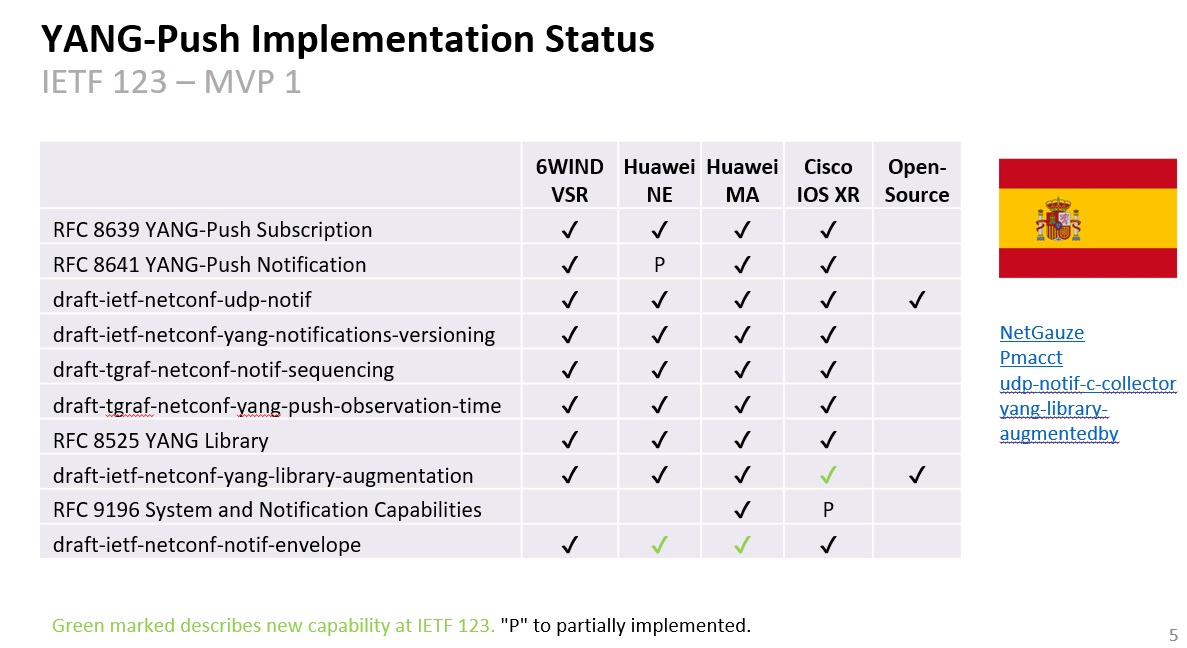 YANG-Push Implementation Status
IETF 123 – MVP 1

| | 6WIND VSR | Huawei NE | Huawei MA | Cisco IOS XR | Open-Source |
|---|---|---|---|---|---|
| RFC 8639 YANG-Push Subscription | ✓ | ✓ | ✓ | ✓ | |
| RFC 8641 YANG-Push Notification | ✓ | P | ✓ | ✓ | |
| draft-ietf-netconf-udp-notif | ✓ | ✓ | ✓ | ✓ | ✓ |
| draft-ietf-netconf-yang-notifications-versioning | ✓ | ✓ | ✓ | ✓ | |
| draft-tgraf-netconf-notif-sequencing | ✓ | ✓ | ✓ | ✓ | |
| draft-tgraf-netconf-yang-push-observation-time | ✓ | ✓ | ✓ | ✓ | |
| RFC 8525 YANG Library | ✓ | ✓ | ✓ | ✓ | |
| draft-ietf-netconf-yang-library-augmentation | ✓ | ✓ | ✓ | ✓ | ✓ |
| RFC 9196 System and Notification Capabilities | | | ✓ | P | |
| draft-ietf-netconf-notif-envelope | ✓ | ✓ | ✓ | ✓ | |

NetGauze
Pmacct
udp-notif-c-collector
yang-library-augmentedby

Green marked describes new capability at IETF 123. "P" to partially implemented.

5